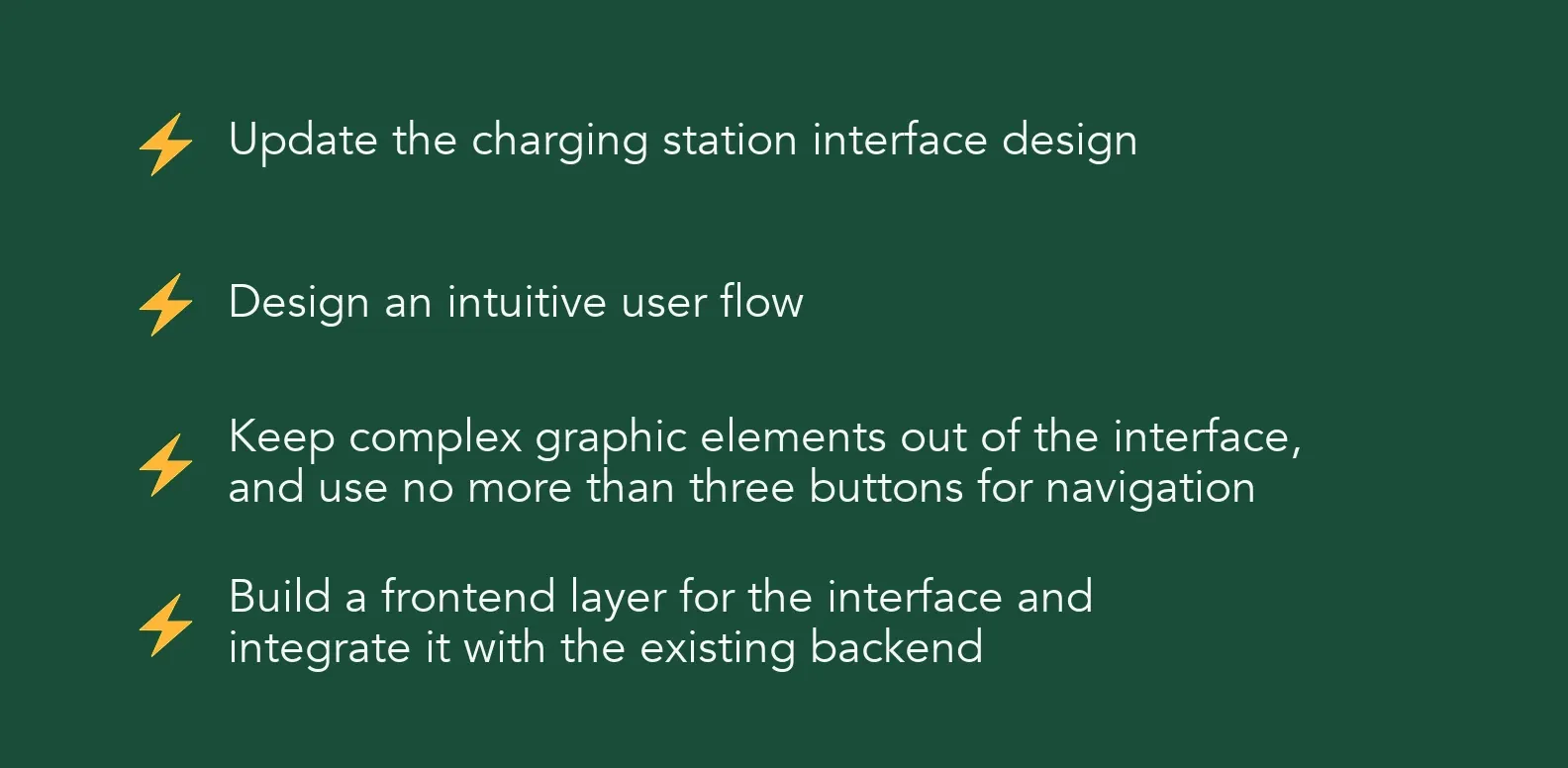 Update the charging station interface design

Design an intuitive user flow

Keep complex graphic elements out of the interface, and use no more than three buttons for navigation

Build a frontend layer for the interface and integrate it with the existing backend